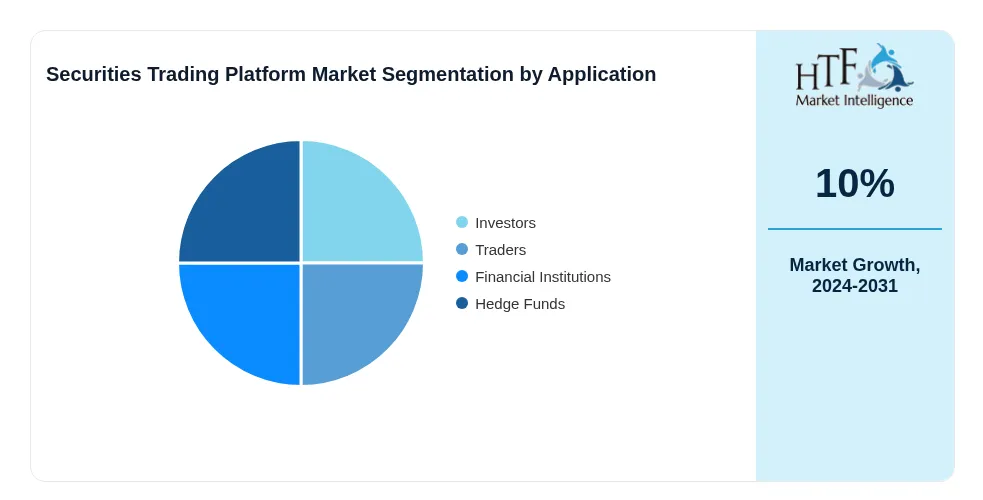 Securities Trading Platform Market Segmentation by Application

Investors
Traders
Financial Institutions
Hedge Funds

HTF
Market Intelligence

10%

Market Growth, 2024-2031